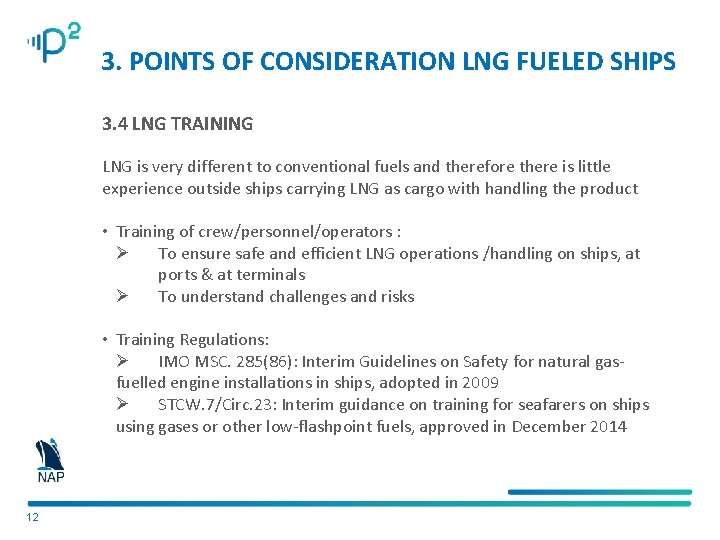 P²

3. POINTS OF CONSIDERATION LNG FUELED SHIPS

3.4 LNG TRAINING

LNG is very different to conventional fuels and therefore there is little experience outside ships carrying LNG as cargo with handling the product

• Training of crew/personnel/operators :
➢ To ensure safe and efficient LNG operations /handling on ships, at ports & at terminals
➢ To understand challenges and risks

• Training Regulations:
➢ IMO MSC. 285(86): Interim Guidelines on Safety for natural gas-fuelled engine installations in ships, adopted in 2009
➢ STCW.7/Circ.23: Interim guidance on training for seafarers on ships using gases or other low-flashpoint fuels, approved in December 2014

NAP

12